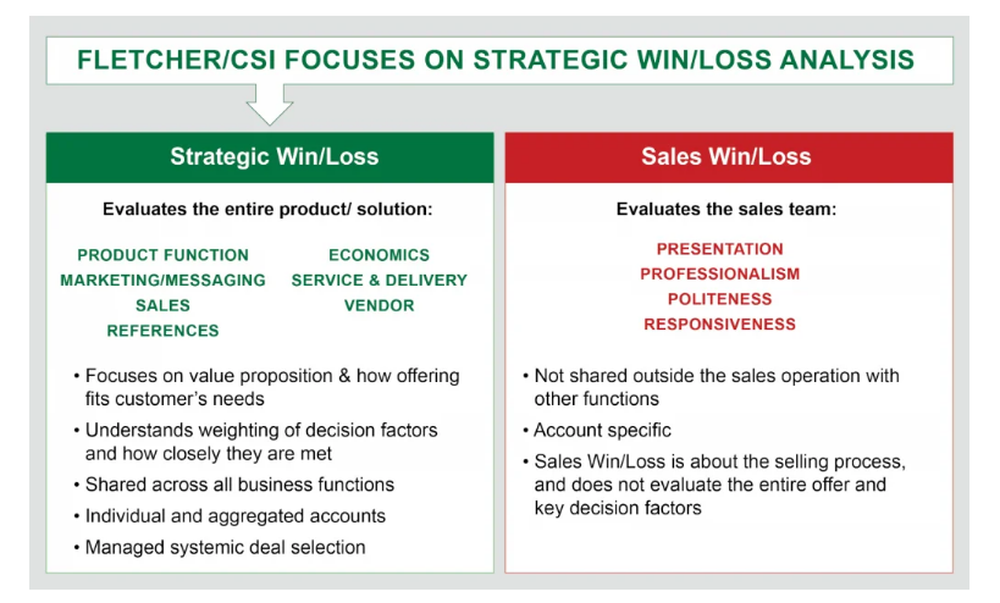 FLETCHER/CSI FOCUSES ON STRATEGIC WIN/LOSS ANALYSIS

Strategic Win/Loss

Evaluates the entire product/ solution:

PRODUCT FUNCTION
MARKETING/MESSAGING
SALES
REFERENCES

ECONOMICS
SERVICE & DELIVERY
VENDOR

• Focuses on value proposition & how offering fits customer's needs
• Understands weighting of decision factors and how closely they are met
• Shared across all business functions
• Individual and aggregated accounts
• Managed systemic deal selection

Sales Win/Loss

Evaluates the sales team:

PRESENTATION
PROFESSIONALISM
POLITENESS
RESPONSIVENESS

• Not shared outside the sales operation with other functions
• Account specific
• Sales Win/Loss is about the selling process, and does not evaluate the entire offer and key decision factors